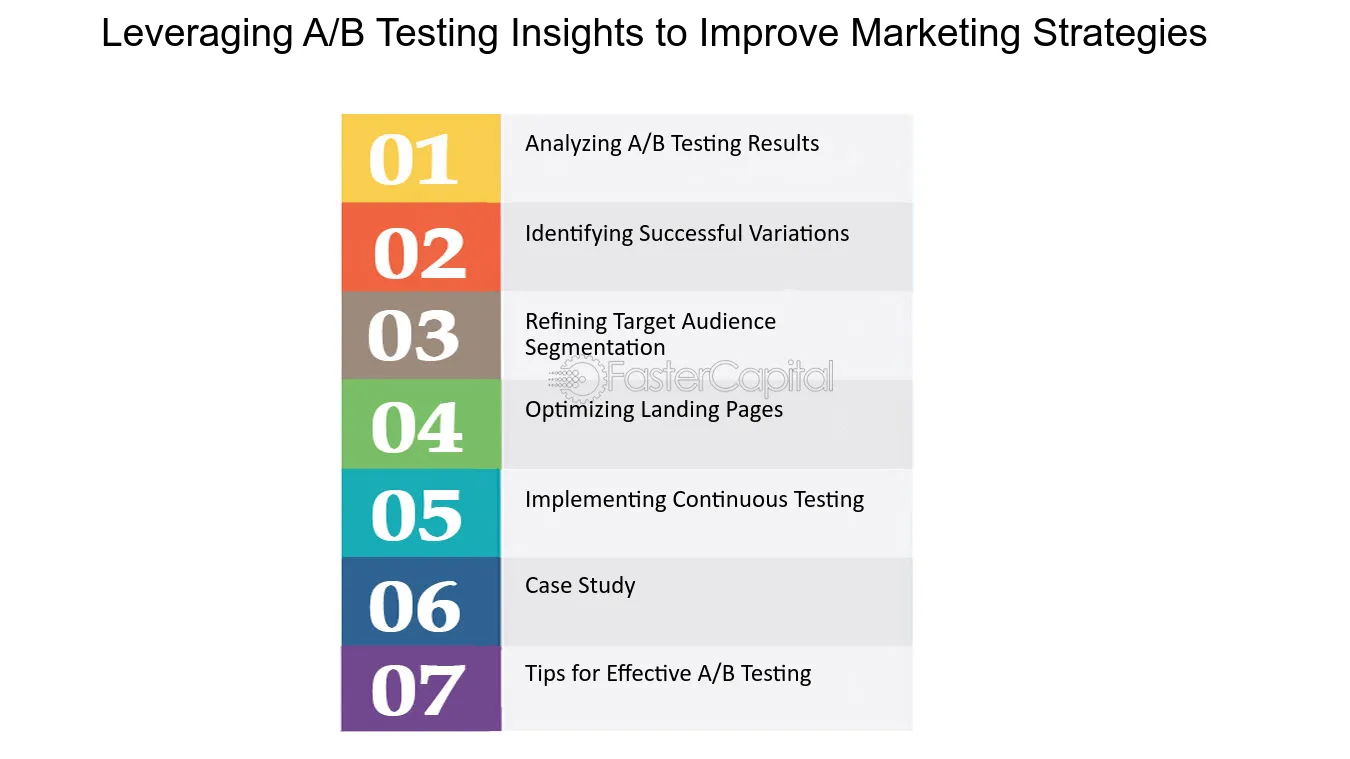 Leveraging A/B Testing Insights to Improve Marketing Strategies

01
Analyzing A/B Testing Results

02
Identifying Successful Variations

03
Refining Target Audience Segmentation

04
Optimizing Landing Pages

05
Implementing Continuous Testing

06
Case Study

07
Tips for Effective A/B Testing

FasterCapital